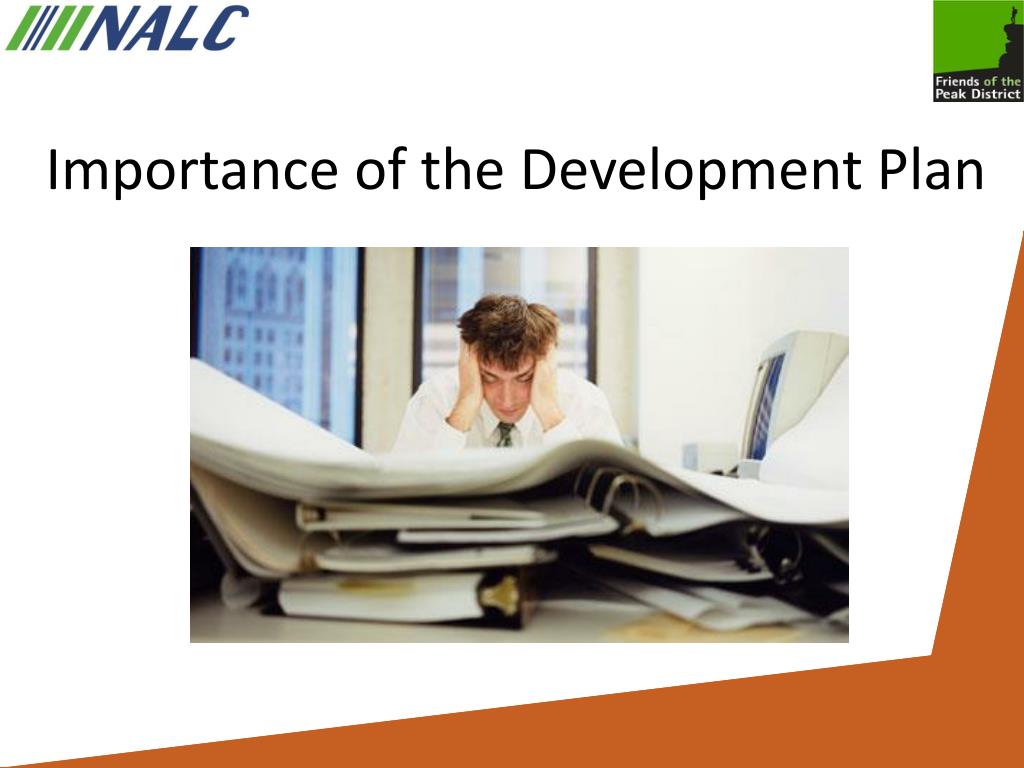 NALC

Friends of the Peak District

Importance of the Development Plan